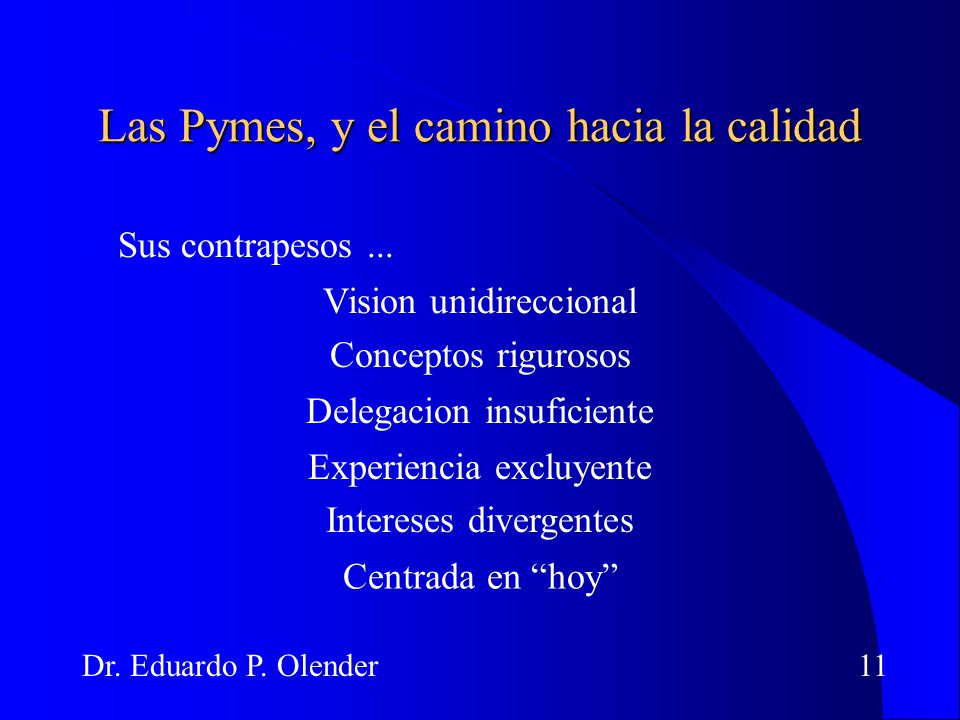 Las Pymes, y el camino hacia la calidad

Sus contrapesos ...

Vision unidireccional

Conceptos rigurosos

Delegacion insuficiente

Experiencia excluyente

Intereses divergentes

Centrada en “hoy”

Dr. Eduardo P. Olender

11